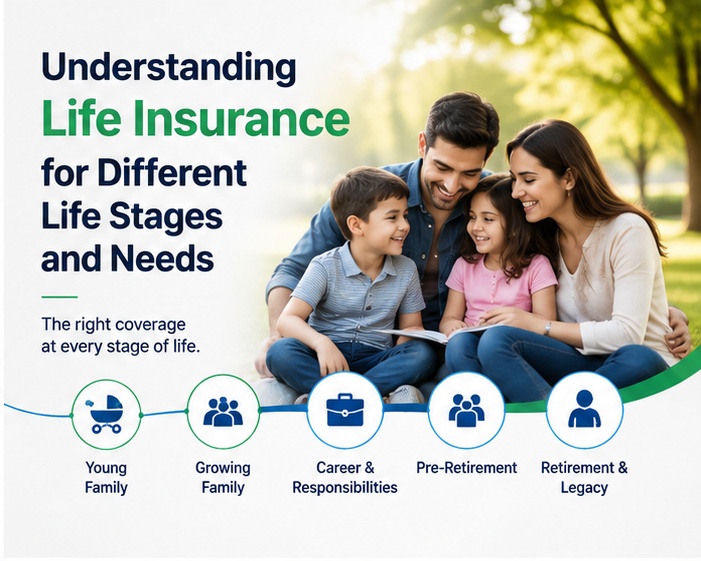 Understanding
Life Insurance
for Different Life Stages and Needs

The right coverage at every stage of life.

Young Family

Growing Family

Career & Responsibilities

Pre-Retirement

Retirement & Legacy